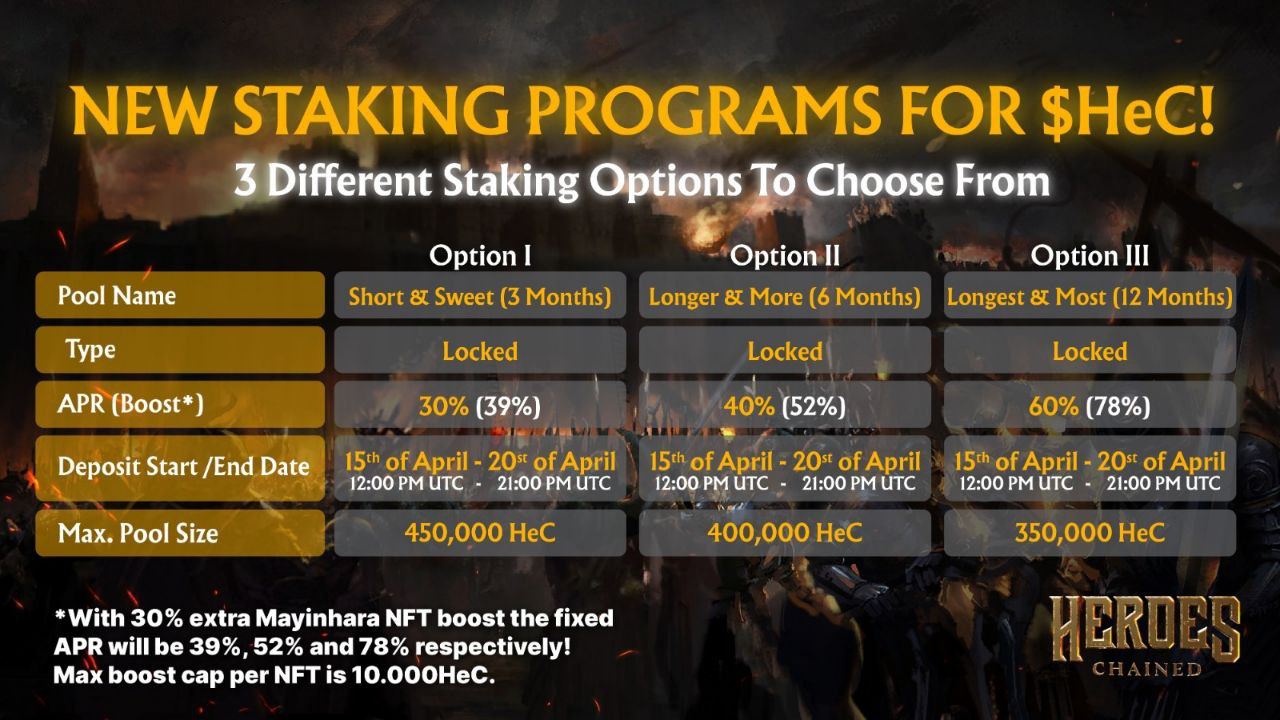 NEW STAKING PROGRAMS FOR $HeC!

3 Different Staking Options To Choose From

| | Option I | Option II | Option III |
|---|---|---|---|
| Pool Name | Short & Sweet (3 Months) | Longer & More (6 Months) | Longest & Most (12 Months) |
| Type | Locked | Locked | Locked |
| APR (Boost*) | 30% (39%) | 40% (52%) | 60% (78%) |
| Deposit Start /End Date | 15$^{th}$ of April - 20$^{st}$ of April 12:00 PM UTC - 21:00 PM UTC | 15$^{th}$ of April - 20$^{st}$ of April 12:00 PM UTC - 21:00 PM UTC | 15$^{th}$ of April - 20$^{st}$ of April 12:00 PM UTC - 21:00 PM UTC |
| Max. Pool Size | 450,000 HeC | 400,000 HeC | 350,000 HeC |

*With 30% extra Mayinhara NFT boost the fixed APR will be 39%, 52% and 78% respectively! Max boost cap per NFT is 10.000HeC.

HEROES CHAINED